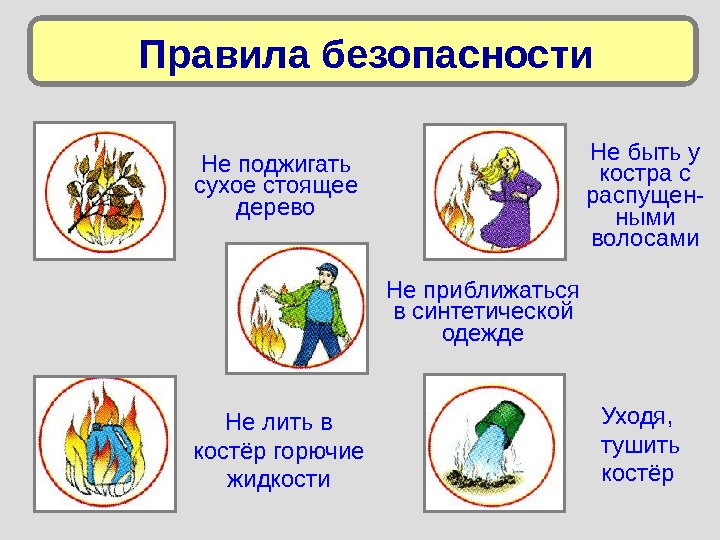 Правила безопасности

Не поджигать сухое стоящее дерево

Не быть у костра с распущенными волосами

Не приближаться в синтетической одежде

Не лить в костёр горючие жидкости

Уходя, тушить костёр